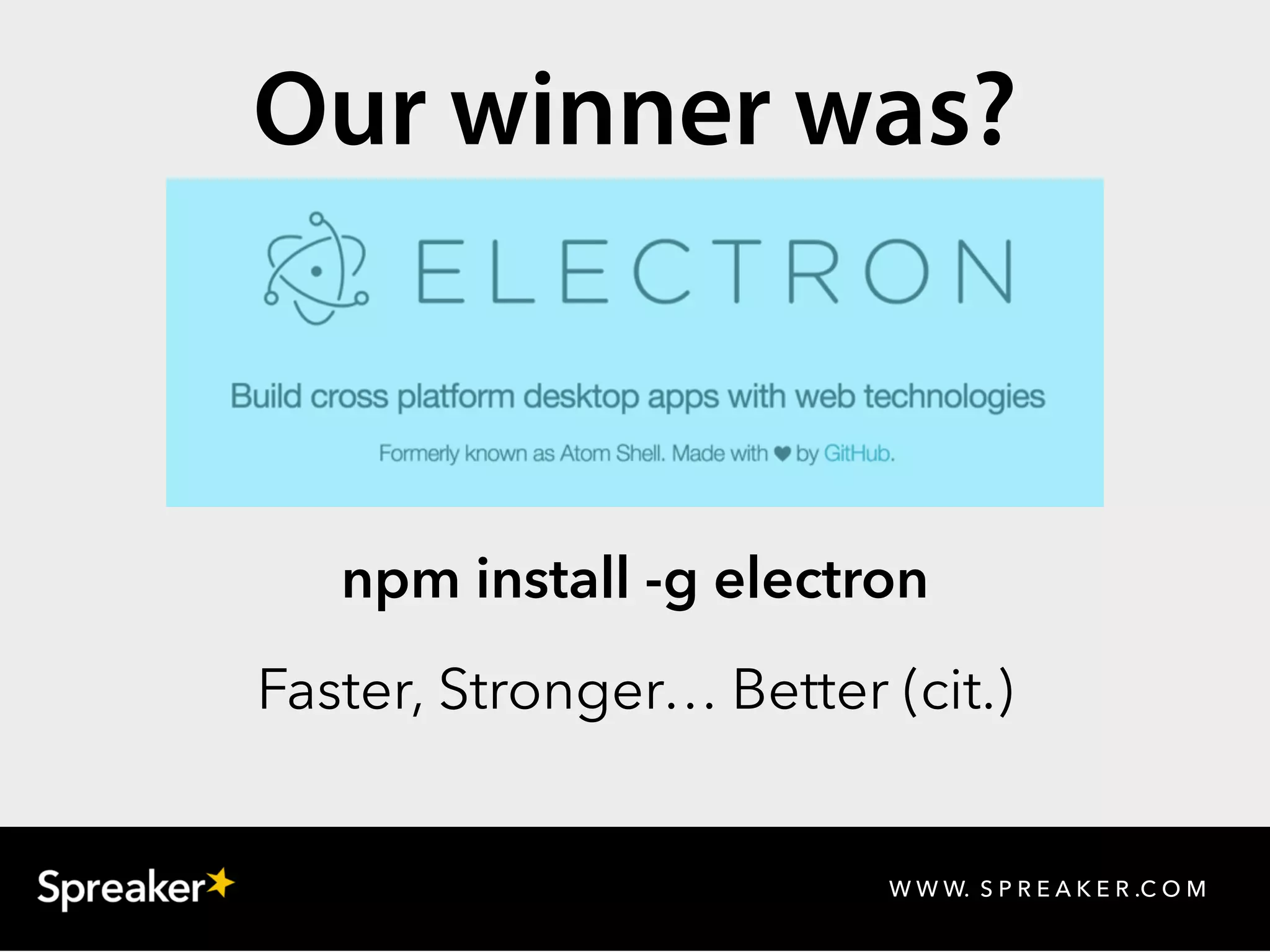 Our winner was?

ELECTRON

Build cross platform desktop apps with web technologies

Formerly known as Atom Shell. Made with ♥ by GitHub.

npm install -g electron

Faster, Stronger… Better (cit.)

Spreaker

WWW. SPREAKER.COM